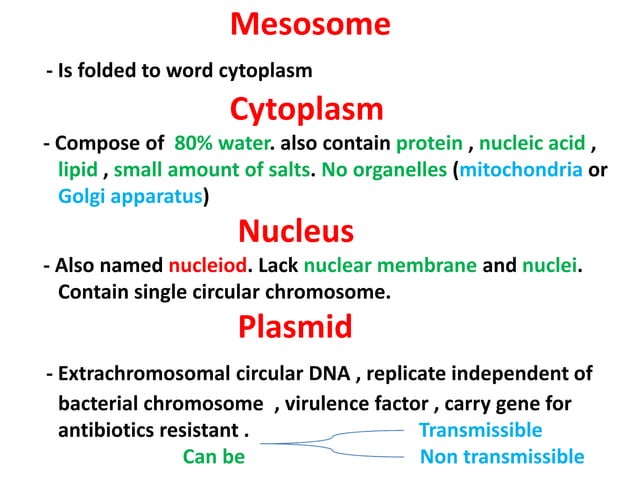 Mesosome

- Is folded to word cytoplasm

Cytoplasm

- Compose of 80% water. also contain protein , nucleic acid , lipid , small amount of salts. No organelles (mitochondria or Golgi apparatus)

Nucleus

- Also named nucleiod. Lack nuclear membrane and nuclei. Contain single circular chromosome.

Plasmid

- Extrachromosomal circular DNA , replicate independent of bacterial chromosome , virulence factor , carry gene for antibiotics resistant .

Can be

Transmissible

Non transmissible